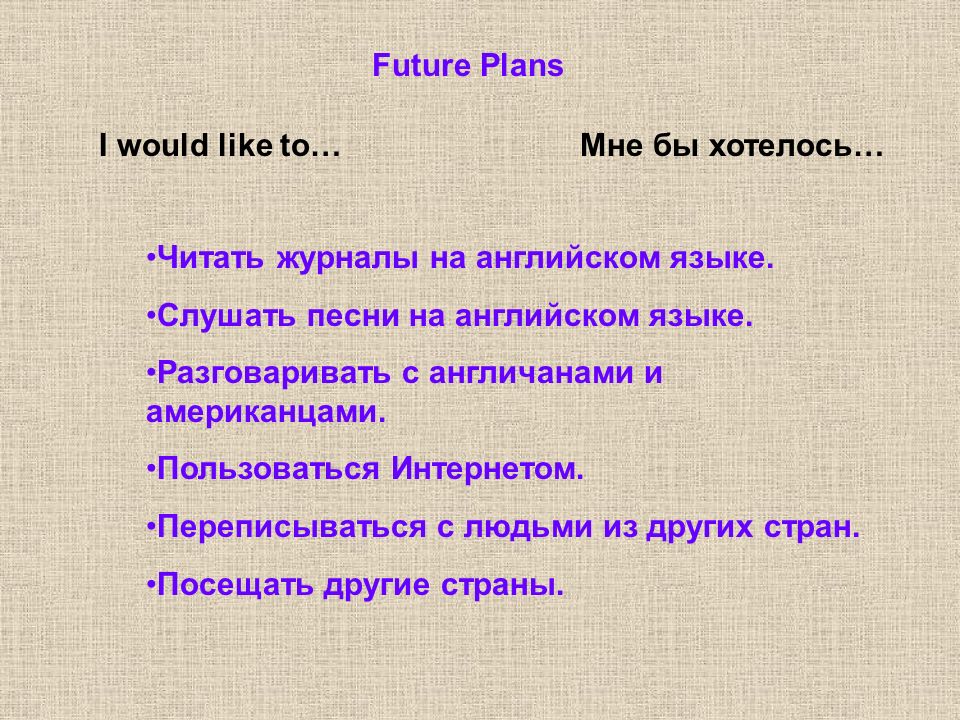 Future Plans

I would like to…

Мне бы хотелось…

•Читать журналы на английском языке.

•Слушать песни на английском языке.

•Разговаривать с англичанами и американцами.

•Пользоваться Интернетом.

•Переписываться с людьми из других стран.

•Посещать другие страны.